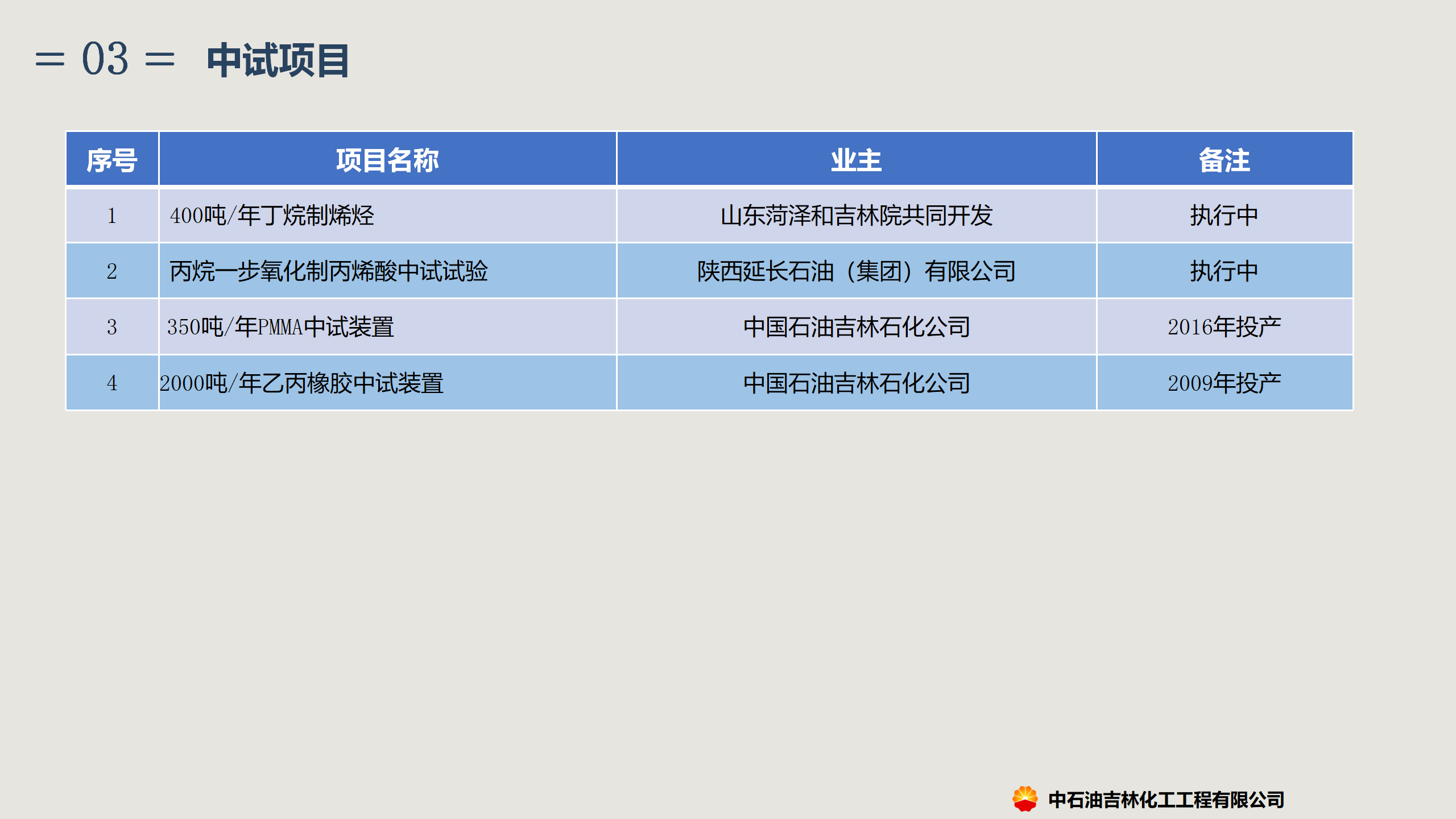 = 03 = 中试项目

| 序号 | 项目名称 | 业主 | 备注 |
|---|---|---|---|
| 1 | 400吨/年丁烷制烯烃 | 山东菏泽和吉林院共同开发 | 执行中 |
| 2 | 丙烷一步氧化制丙烯酸中试试验 | 陕西延长石油（集团）有限公司 | 执行中 |
| 3 | 350吨/年PMMA中试装置 | 中国石油吉林石化公司 | 2016年投产 |
| 4 | 2000吨/年乙丙橡胶中试装置 | 中国石油吉林石化公司 | 2009年投产 |

中石油吉林化工工程有限公司